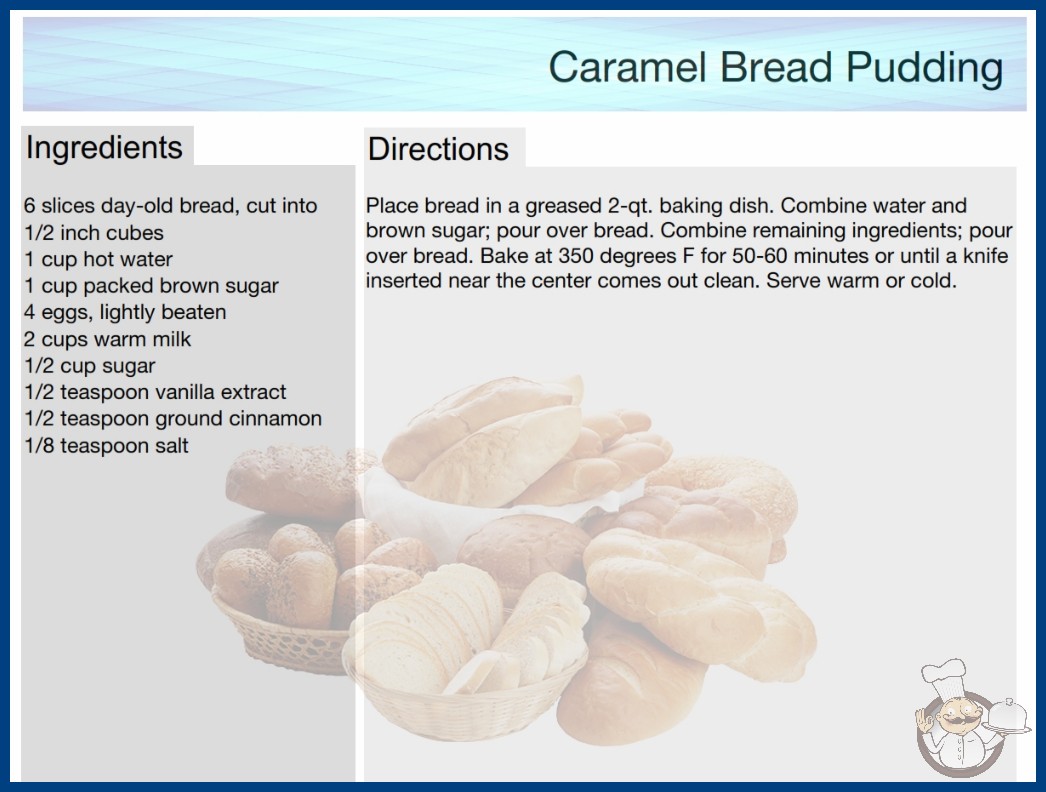 Caramel Bread Pudding

Ingredients

6 slices day-old bread, cut into 1/2 inch cubes
1 cup hot water
1 cup packed brown sugar
4 eggs, lightly beaten
2 cups warm milk
1/2 cup sugar
1/2 teaspoon vanilla extract
1/2 teaspoon ground cinnamon
1/8 teaspoon salt

Directions

Place bread in a greased 2-qt. baking dish. Combine water and brown sugar; pour over bread. Combine remaining ingredients; pour over bread. Bake at 350 degrees F for 50-60 minutes or until a knife inserted near the center comes out clean. Serve warm or cold.